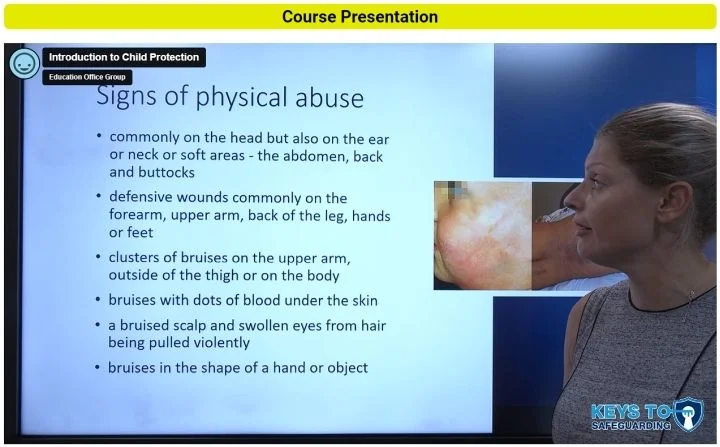 Course Presentation

Introduction to Child Protection

Education Office Group

Signs of physical abuse

• commonly on the head but also on the ear or neck or soft areas - the abdomen, back and buttocks

• defensive wounds commonly on the forearm, upper arm, back of the leg, hands or feet

• clusters of bruises on the upper arm, outside of the thigh or on the body

• bruises with dots of blood under the skin

• a bruised scalp and swollen eyes from hair being pulled violently

• bruises in the shape of a hand or object

KEYS TO SAFEGUARDING